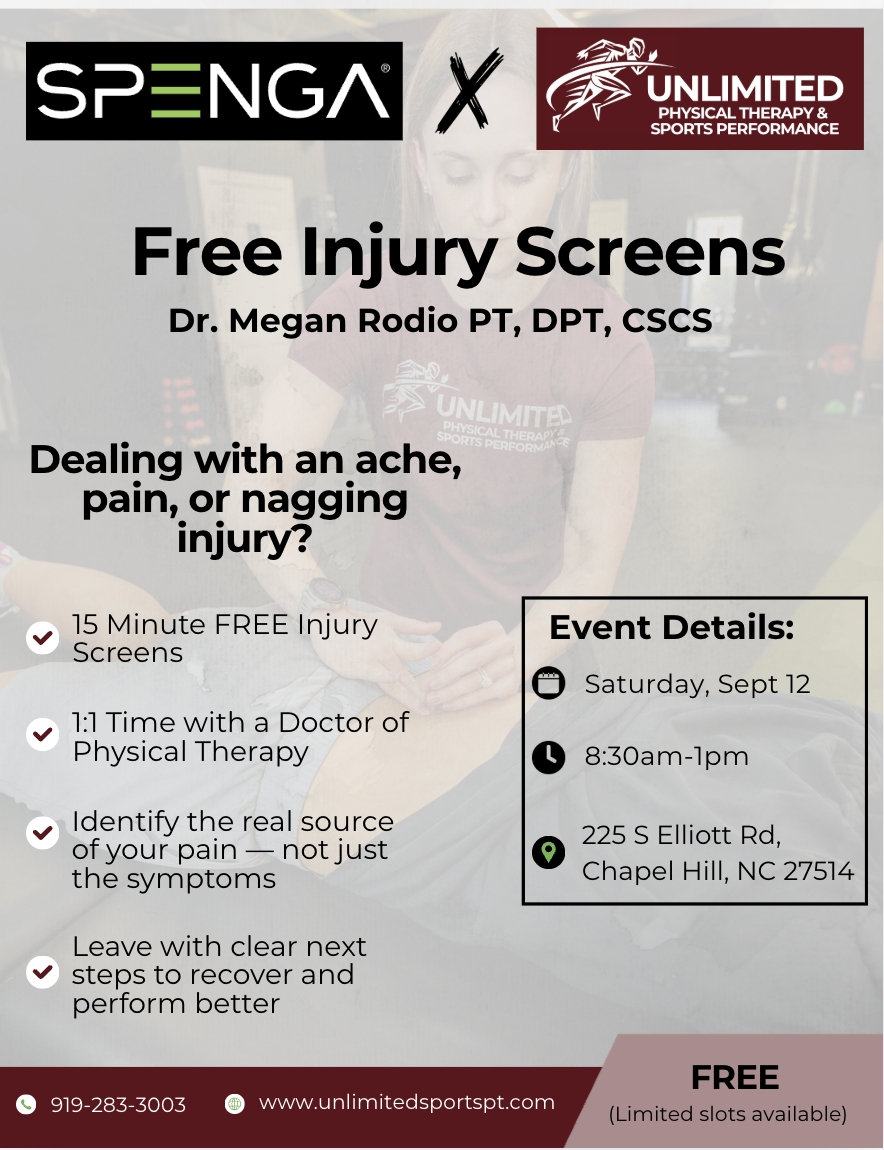 SPENGA®

X

UNLIMITED
PHYSICAL THERAPY & SPORTS PERFORMANCE

Free Injury Screens

Dr. Megan Rodio PT, DPT, CSCS

UNLIMITED
PHYSICAL THERAPY & SPORTS PERFORMANCE

Dealing with an ache, pain, or nagging injury?

15 Minute FREE Injury Screens

1:1 Time with a Doctor of Physical Therapy

Identify the real source of your pain — not just the symptoms

Leave with clear next steps to recover and perform better

Event Details:

Saturday, Sept 12

8:30am-1pm

225 S Elliott Rd, Chapel Hill, NC 27514

919-283-3003

www.unlimitedsportspt.com

FREE
(Limited slots available)